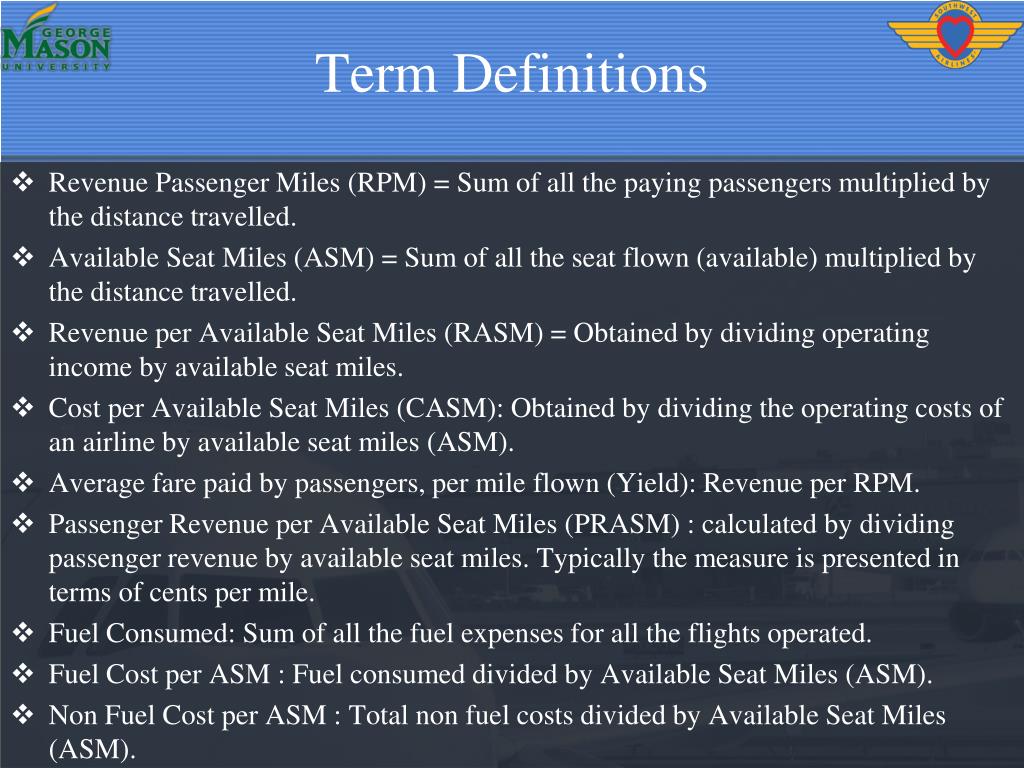 GEORGE MASON UNIVERSITY

Term Definitions

SOUTHWEST AIRLINES

❖ Revenue Passenger Miles (RPM) = Sum of all the paying passengers multiplied by the distance travelled.
❖ Available Seat Miles (ASM) = Sum of all the seat flown (available) multiplied by the distance travelled.
❖ Revenue per Available Seat Miles (RASM) = Obtained by dividing operating income by available seat miles.
❖ Cost per Available Seat Miles (CASM): Obtained by dividing the operating costs of an airline by available seat miles (ASM).
❖ Average fare paid by passengers, per mile flown (Yield): Revenue per RPM.
❖ Passenger Revenue per Available Seat Miles (PRASM) : calculated by dividing passenger revenue by available seat miles. Typically the measure is presented in terms of cents per mile.
❖ Fuel Consumed: Sum of all the fuel expenses for all the flights operated.
❖ Fuel Cost per ASM : Fuel consumed divided by Available Seat Miles (ASM).
❖ Non Fuel Cost per ASM : Total non fuel costs divided by Available Seat Miles (ASM).